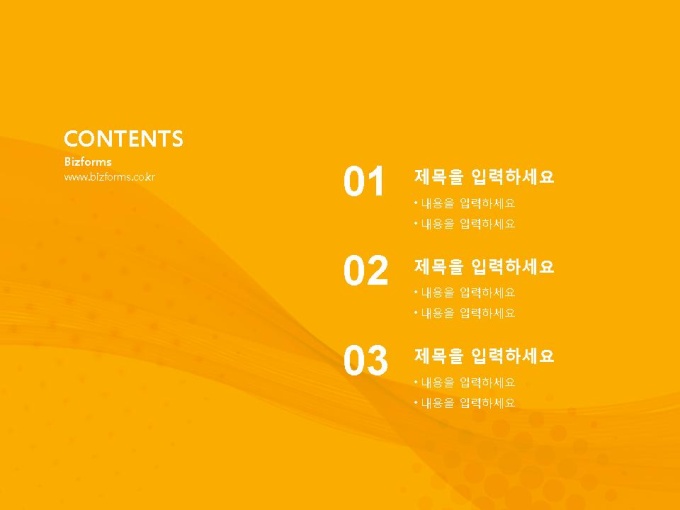 CONTENTS
Bizforms
www.bizforms.co.kr

01
제목을 입력하세요
• 내용을 입력하세요
• 내용을 입력하세요

02
제목을 입력하세요
• 내용을 입력하세요
• 내용을 입력하세요

03
제목을 입력하세요
• 내용을 입력하세요
• 내용을 입력하세요